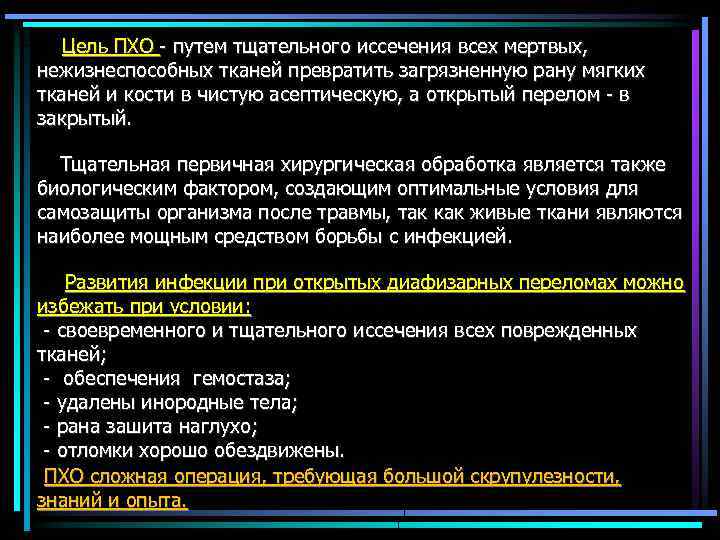 Цель ПХО - путем тщательного иссечения всех мертвых, нежизнеспособных тканей превратить загрязненную рану мягких тканей и кости в чистую асептическую, а открытый перелом - в закрытый.

Тщательная первичная хирургическая обработка является также биологическим фактором, создающим оптимальные условия для самозащиты организма после травмы, так как живые ткани являются наиболее мощным средством борьбы с инфекцией.

Развития инфекции при открытых диафизарных переломах можно избежать при условии:
- своевременного и тщательного иссечения всех поврежденных тканей;
- обеспечения гемостаза;
- удалены инородные тела;
- рана зашита наглухо;
- отломки хорошо обездвижены.
ПХО сложная операция, требующая большой скрупулезности, знаний и опыта.